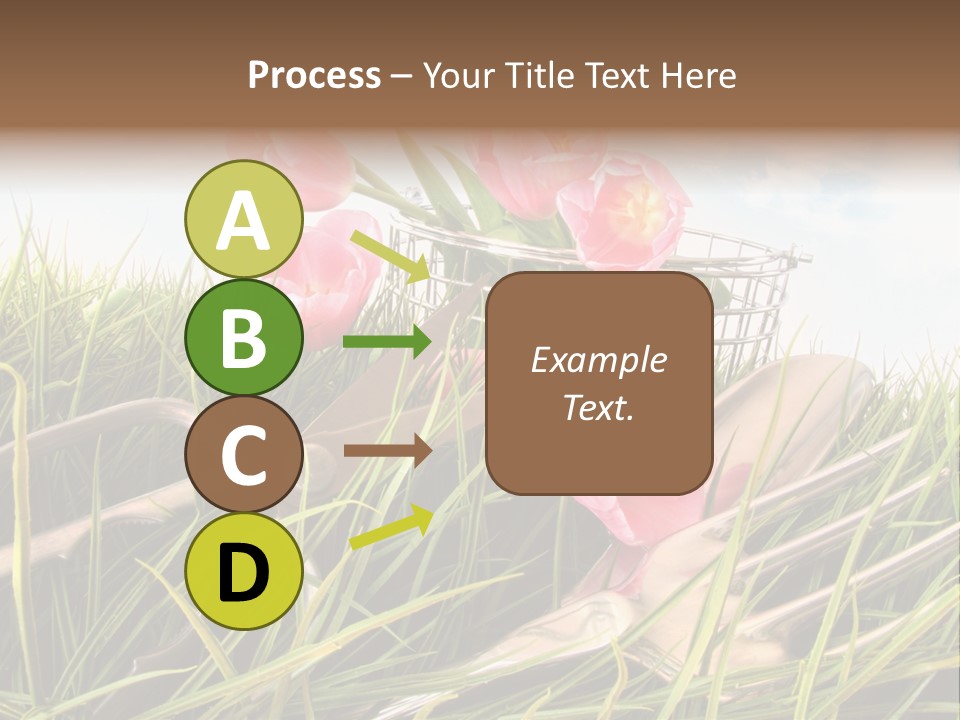 Process – Your Title Text Here

A

B

C

D

Example Text.